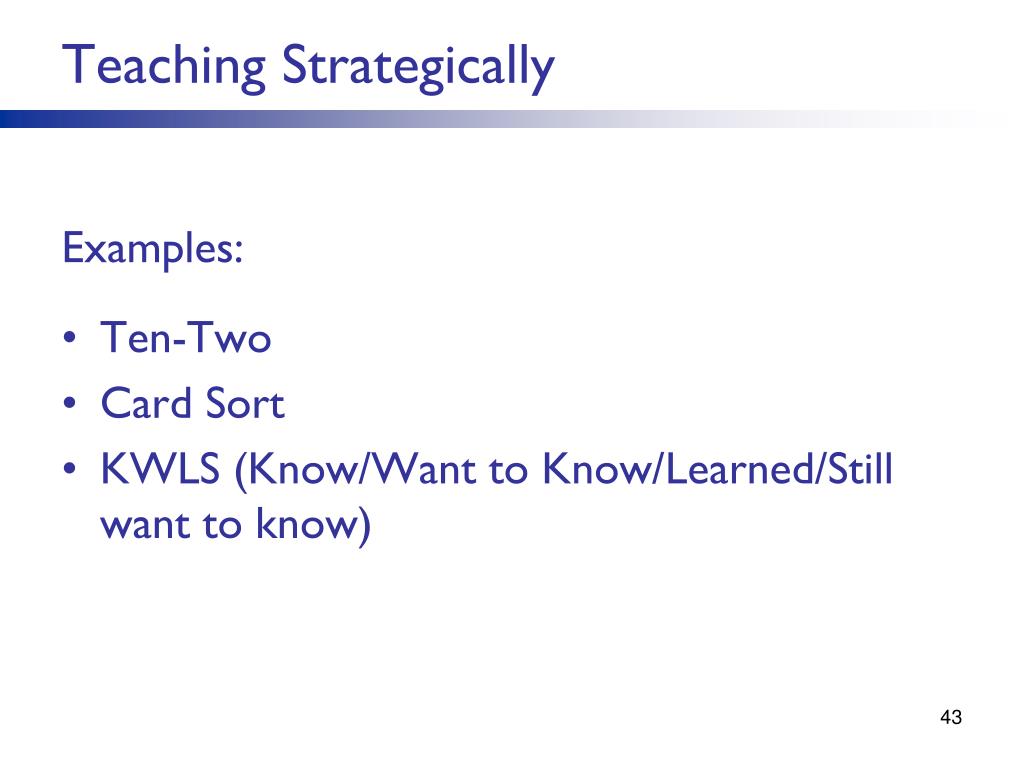 Teaching Strategically

Examples:

• Ten-Two
• Card Sort
• KWLS (Know/Want to Know/Learned/Still want to know)

43